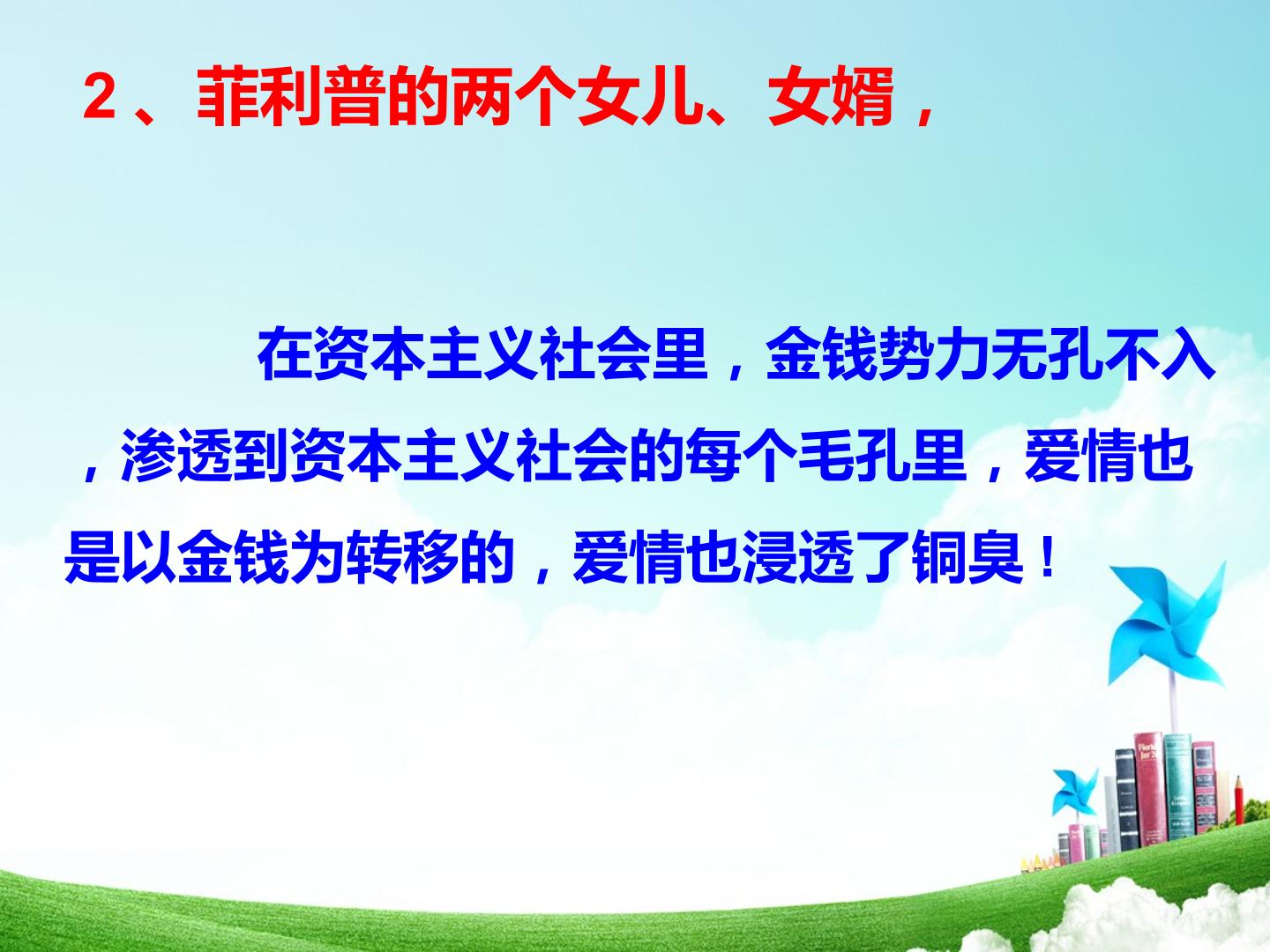 2、菲利普的两个女儿、女婿，

在资本主义社会里，金钱势力无孔不入，渗透到资本主义社会的每个毛孔里，爱情也是以金钱为转移的，爱情也浸透了铜臭！